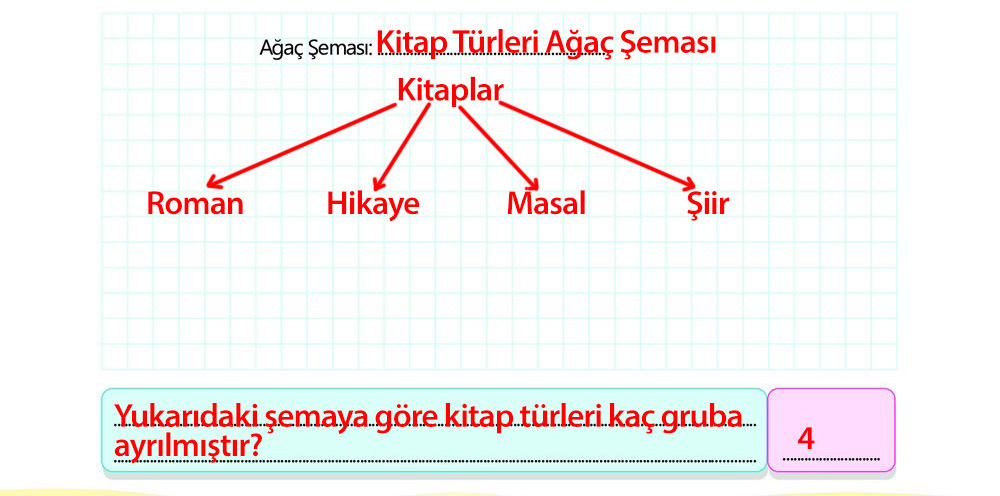 Ağaç Şeması: Kitap Türleri Ağaç Şeması

Kitaplar

Roman
Hikaye
Masal
Şiir

Yukarıdaki şemaya göre kitap türleri kaç gruba ayrılmıştır?

4